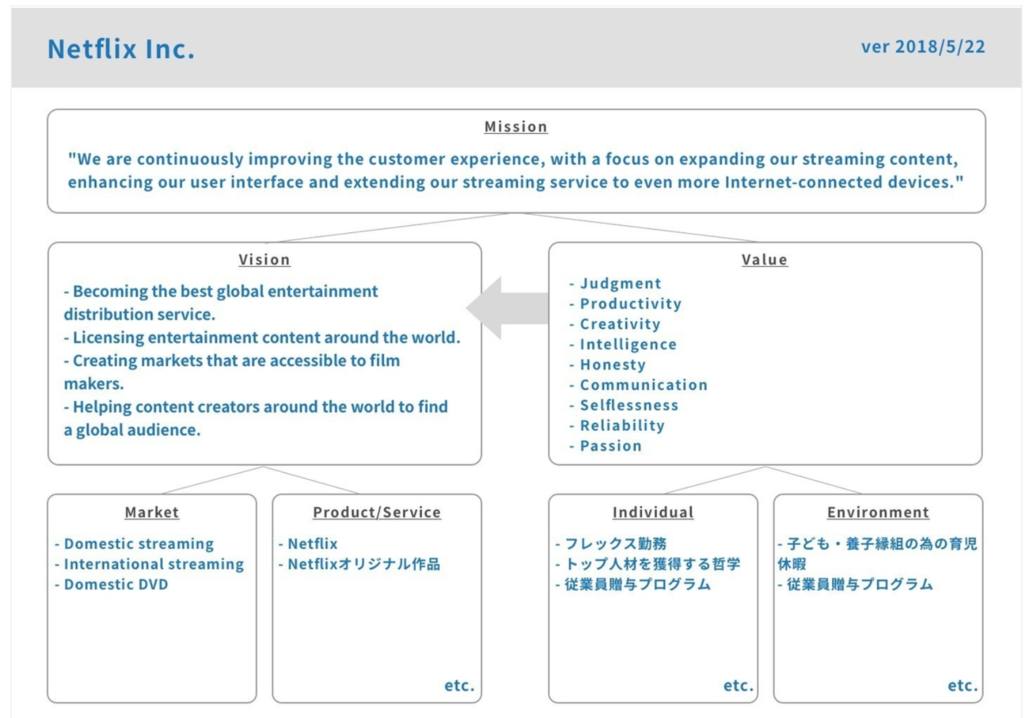 Netflix Inc.

ver 2018/5/22

Mission

"We are continuously improving the customer experience, with a focus on expanding our streaming content, enhancing our user interface and extending our streaming service to even more Internet-connected devices."

Vision

- Becoming the best global entertainment distribution service.
- Licensing entertainment content around the world.
- Creating markets that are accessible to film makers.
- Helping content creators around the world to find a global audience.

Value

- Judgment
- Productivity
- Creativity
- Intelligence
- Honesty
- Communication
- Selflessness
- Reliability
- Passion

Market

- Domestic streaming
- International streaming
- Domestic DVD

Product/Service

- Netflix
- Netflixオリジナル作品

etc.

Individual

- フレックス勤務
- トップ人材を獲得する哲学
- 従業員贈与プログラム

etc.

Environment

- 子ども・養子縁組の為の育児休暇
- 従業員贈与プログラム

etc.